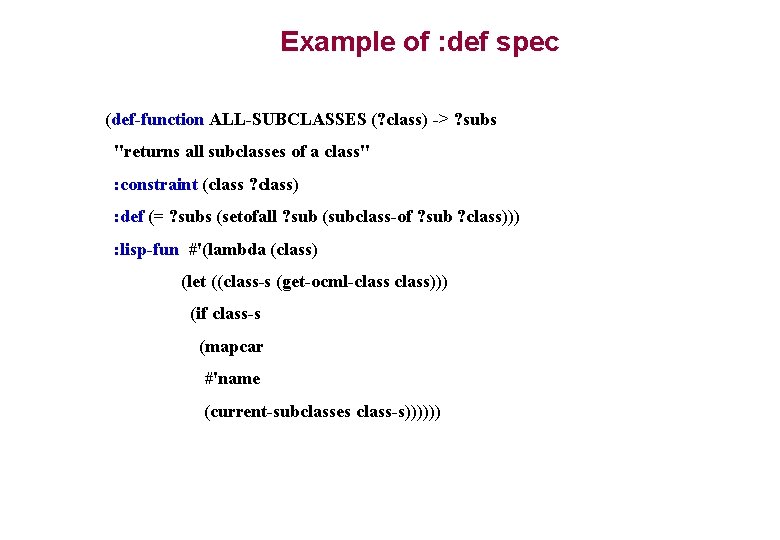 Example of :def spec

(def-function ALL-SUBCLASSES (?class) -> ?subs
"returns all subclasses of a class"
:constraint (class ?class)
:def (= ?subs (setofall ?sub (subclass-of ?sub ?class)))
:lisp-fun #'(lambda (class)
(let ((class-s (get-ocml-class class)))
(if class-s
(mapcar
#'name
(current-subclasses class-s))))))